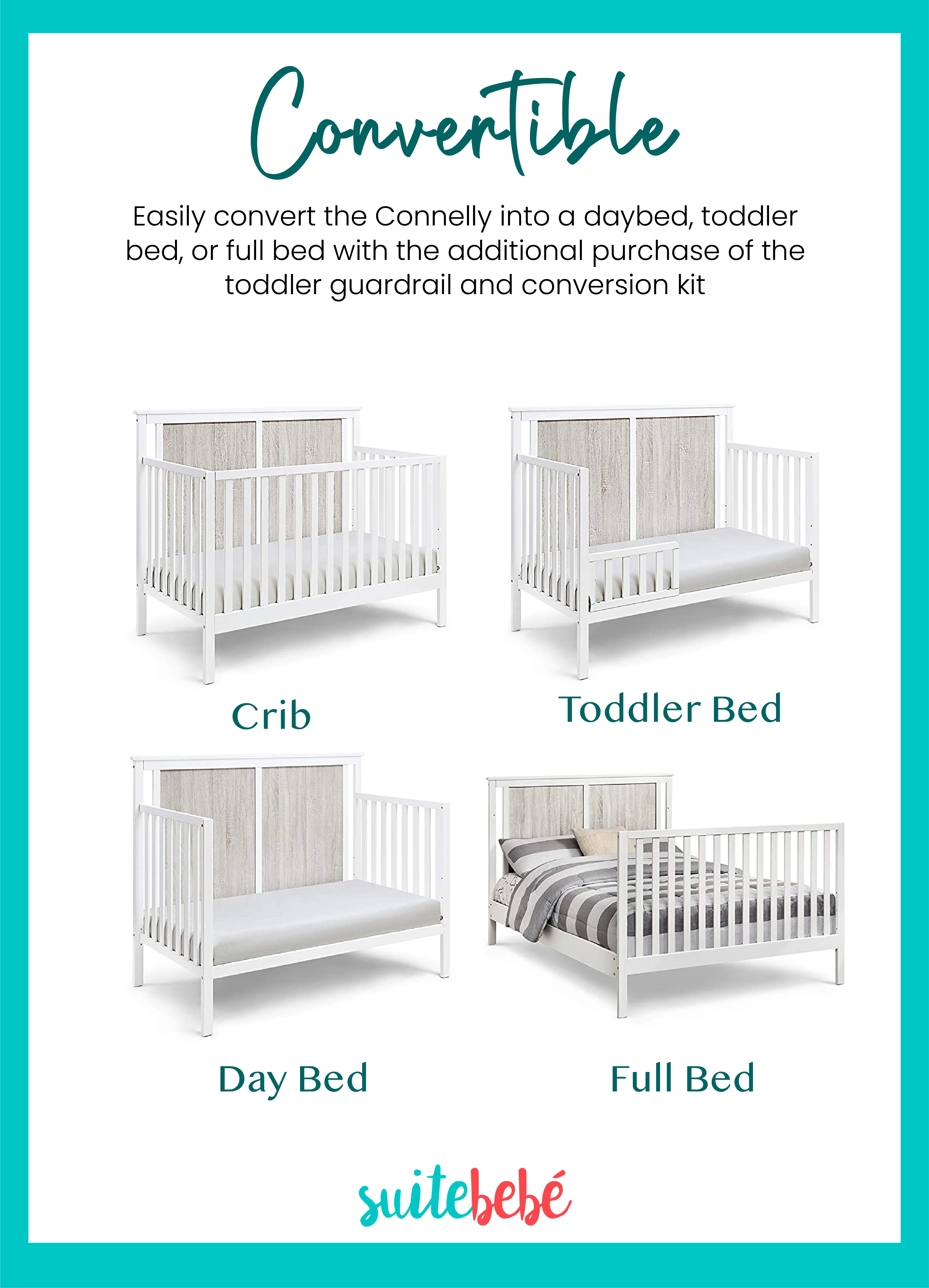 Convertible

Easily convert the Connelly into a daybed, toddler bed, or full bed with the additional purchase of the toddler guardrail and conversion kit

Crib

Toddler Bed

Day Bed

Full Bed

suitebebé